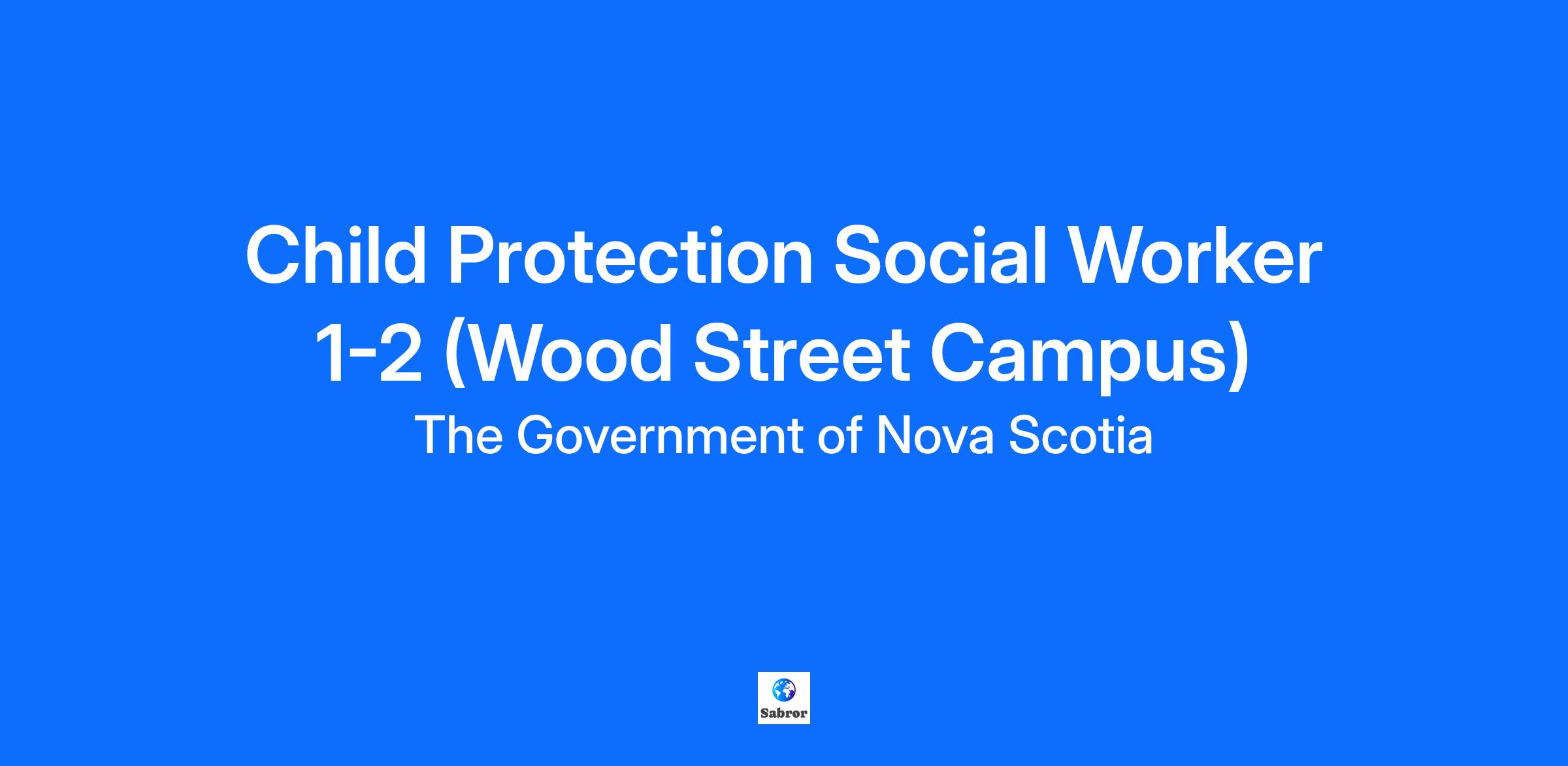 Child Protection Social Worker 1-2 (Wood Street Campus)

The Government of Nova Scotia

Sabror